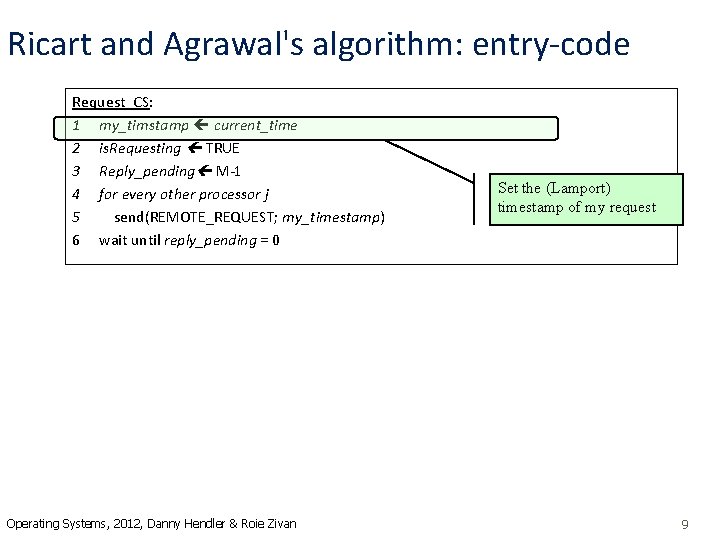 Ricart and Agrawal's algorithm: entry-code

Request_CS:
1 my_timstamp ← current_time
2 isRequesting ← TRUE
3 Reply_pending ← M-1
4 for every other processor j
5 send(REMOTE_REQUEST; my_timestamp)
6 wait until reply_pending = 0

Set the (Lamport) timestamp of my request

Operating Systems, 2012, Danny Hendler & Roie Zivan

9